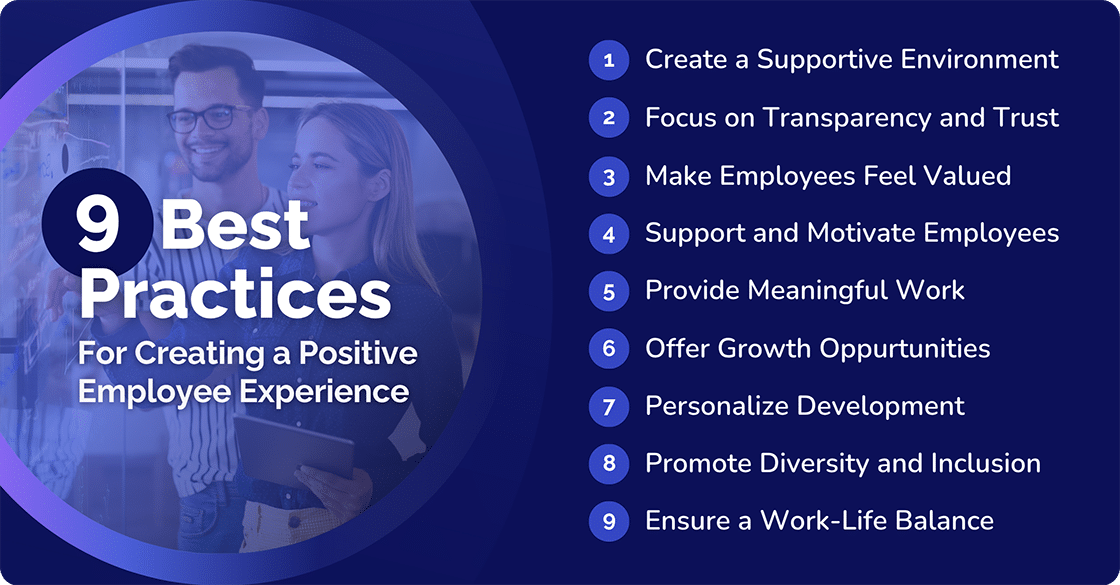 9 Best Practices
For Creating a Positive Employee Experience

1 Create a Supportive Environment
2 Focus on Transparency and Trust
3 Make Employees Feel Valued
4 Support and Motivate Employees
5 Provide Meaningful Work
6 Offer Growth Oppurtunities
7 Personalize Development
8 Promote Diversity and Inclusion
9 Ensure a Work-Life Balance